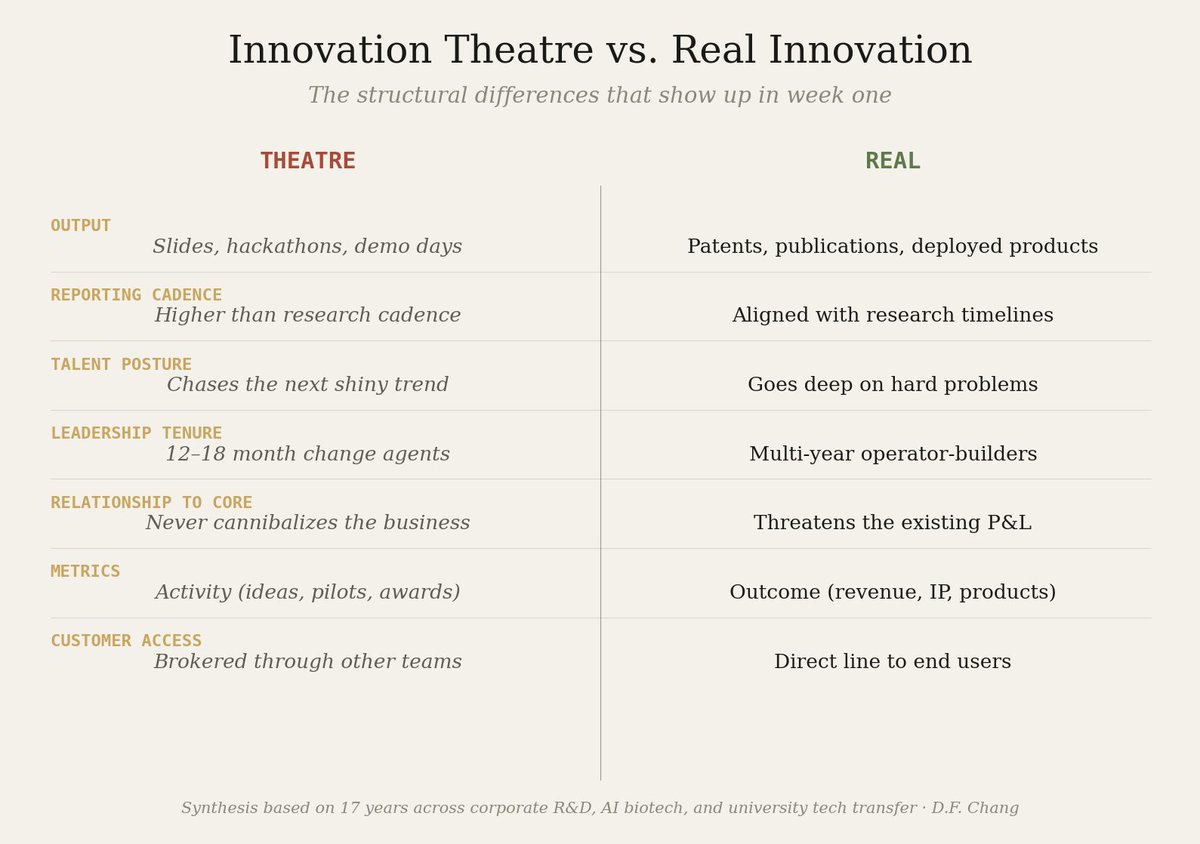 Innovation Theatre vs. Real Innovation

The structural differences that show up in week one

| | THEATRE | REAL |
|---|---|---|
| OUTPUT | Slides, hackathons, demo days | Patents, publications, deployed products |
| REPORTING CADENCE | Higher than research cadence | Aligned with research timelines |
| TALENT POSTURE | Chases the next shiny trend | Goes deep on hard problems |
| LEADERSHIP TENURE | 12–18 month change agents | Multi-year operator-builders |
| RELATIONSHIP TO CORE | Never cannibalizes the business | Threatens the existing P&L |
| METRICS | Activity (ideas, pilots, awards) | Outcome (revenue, IP, products) |
| CUSTOMER ACCESS | Brokered through other teams | Direct line to end users |

Synthesis based on 17 years across corporate R&D, AI biotech, and university tech transfer · D.F. Chang